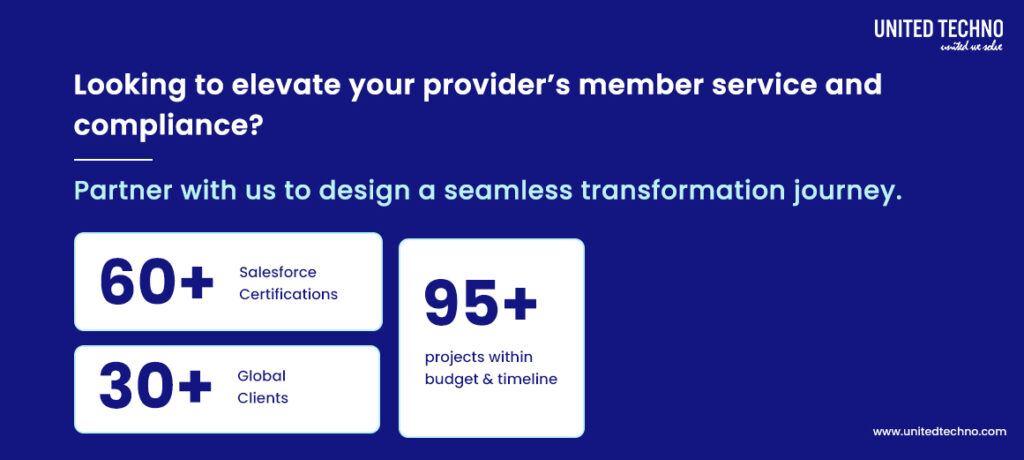 UNITED TECHNO
united we solve

Looking to elevate your provider's member service and compliance?

Partner with us to design a seamless transformation journey.

60+ Salesforce Certifications

30+ Global Clients

95+ projects within budget & timeline

www.unitedtechno.com